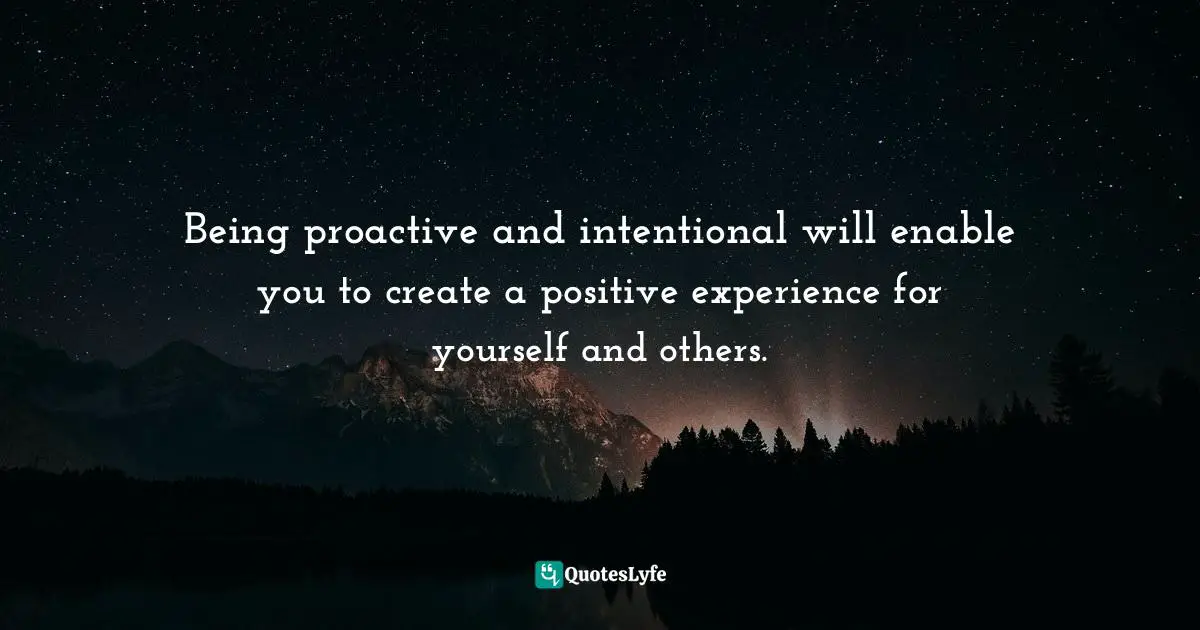 Being proactive and intentional will enable you to create a positive experience for yourself and others.

QuotesLyfe